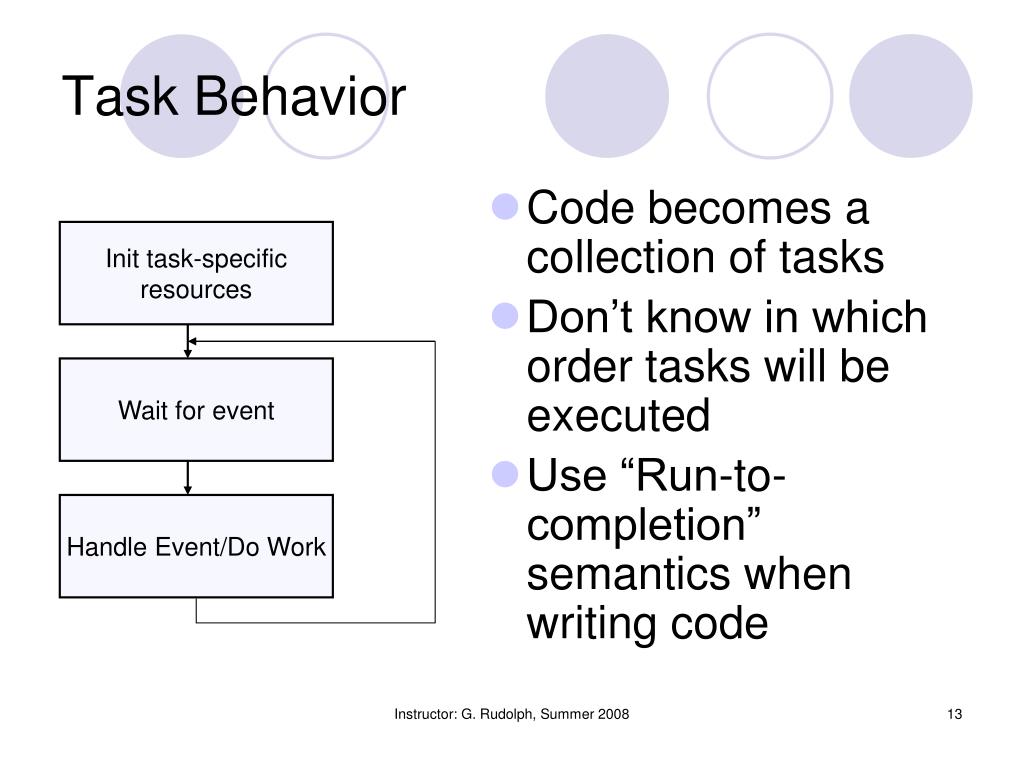 Task Behavior

Init task-specific resources

Wait for event

Handle Event/Do Work

- Code becomes a collection of tasks
- Don’t know in which order tasks will be executed
- Use “Run-to-completion” semantics when writing code

Instructor: G. Rudolph, Summer 2008

13